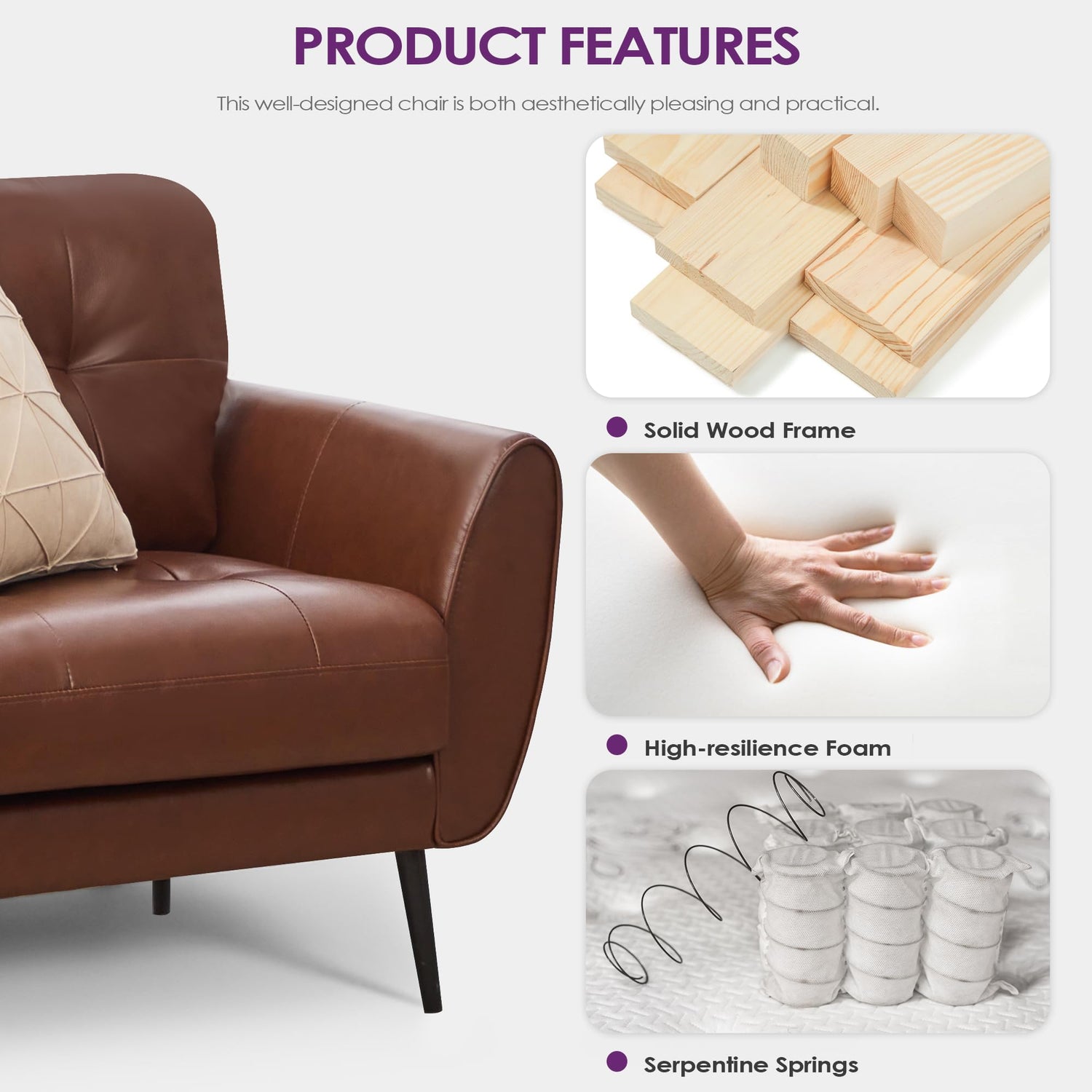 PRODUCT FEATURES

This well-designed chair is both aesthetically pleasing and practical.

Solid Wood Frame

High-resilience Foam

Serpentine Springs